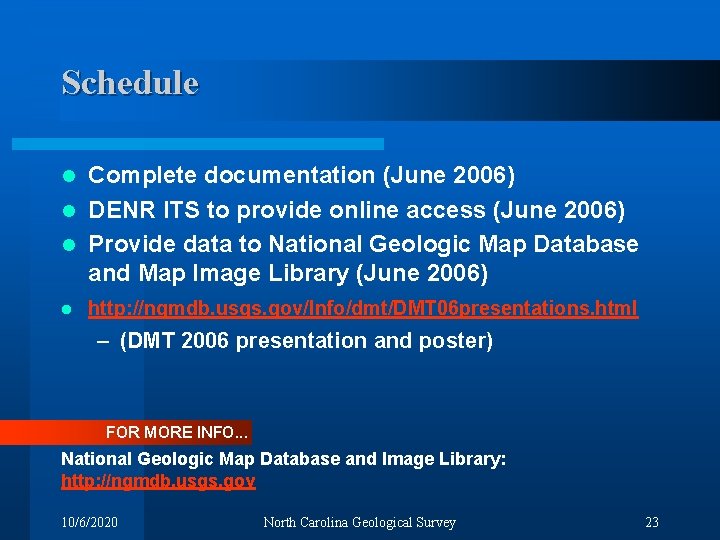 Schedule

- Complete documentation (June 2006)
- DENR ITS to provide online access (June 2006)
- Provide data to National Geologic Map Database and Map Image Library (June 2006)
- http://ngmdb.usgs.gov/Info/dmt/DMT06presentations.html
  – (DMT 2006 presentation and poster)

FOR MORE INFO...

National Geologic Map Database and Image Library: http://ngmdb.usgs.gov

10/6/2020

North Carolina Geological Survey

23